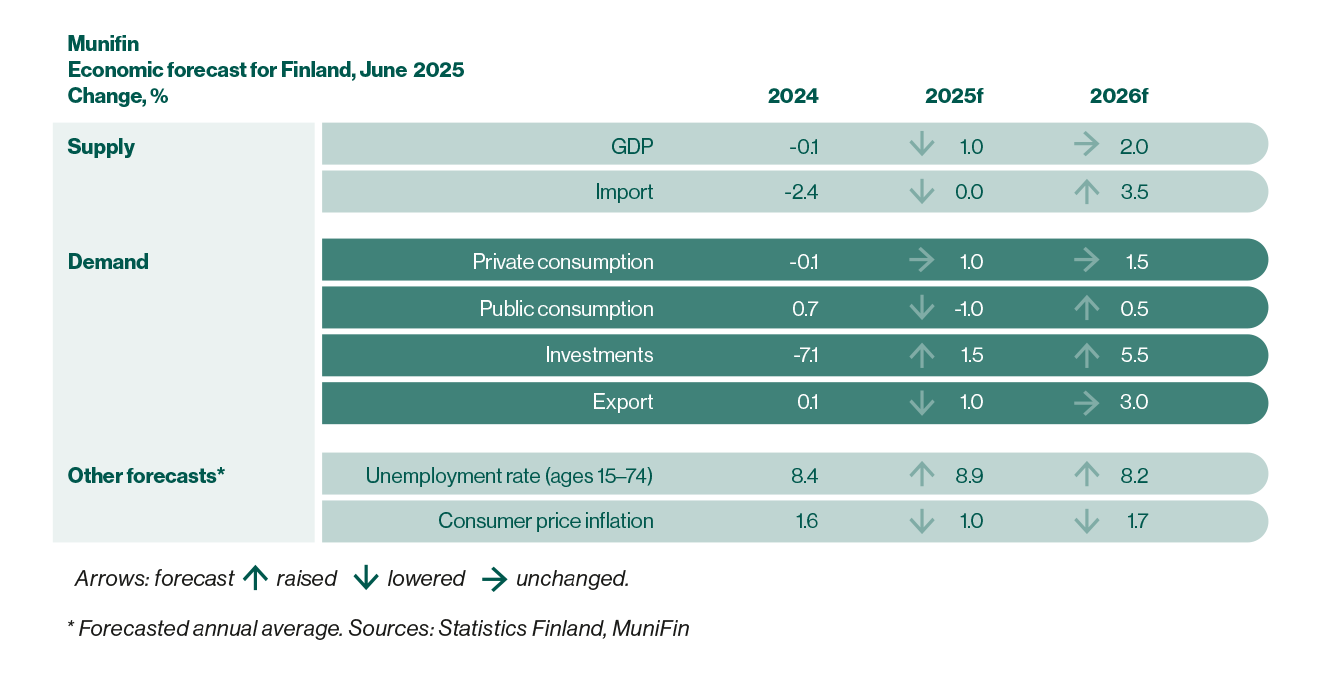 Munifin
Economic forecast for Finland, June 2025
Change, %

| | | 2024 | 2025f | 2026f |
|---|---|---|---|---|
| Supply | GDP | -0.1 | ↓ 1.0 | → 2.0 |
| | Import | -2.4 | ↓ 0.0 | ↑ 3.5 |
| Demand | Private consumption | -0.1 | → 1.0 | → 1.5 |
| | Public consumption | 0.7 | ↓ -1.0 | ↑ 0.5 |
| | Investments | -7.1 | ↑ 1.5 | ↑ 5.5 |
| | Export | 0.1 | ↓ 1.0 | → 3.0 |
| Other forecasts* | Unemployment rate (ages 15–74) | 8.4 | ↑ 8.9 | ↑ 8.2 |
| | Consumer price inflation | 1.6 | ↓ 1.0 | ↓ 1.7 |

Arrows: forecast ↑ raised ↓ lowered → unchanged.

* Forecasted annual average. Sources: Statistics Finland, MuniFin